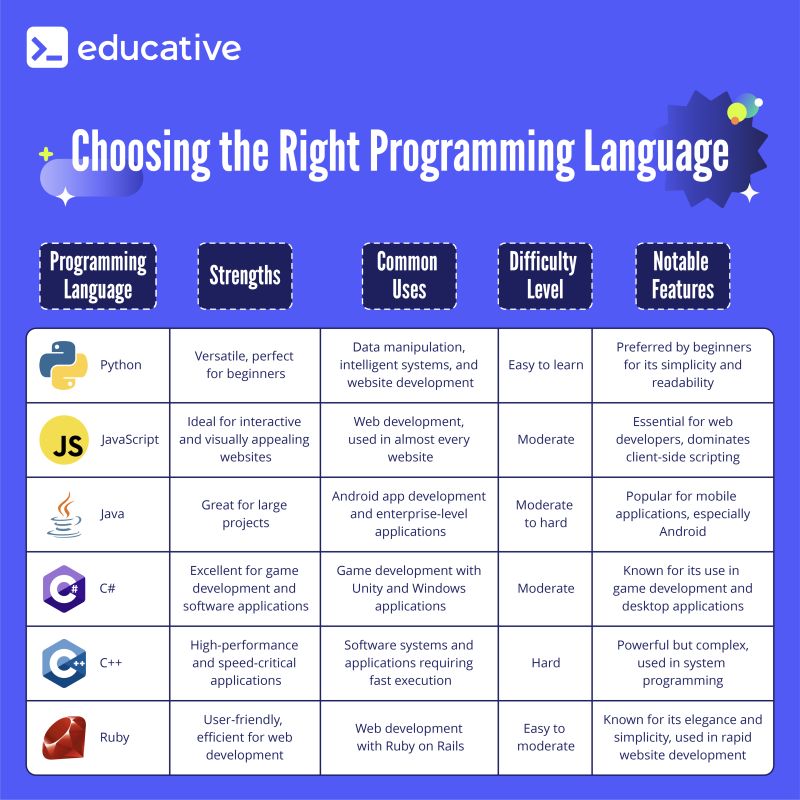 educative

Choosing the Right Programming Language

| Programming Language | Strengths | Common Uses | Difficulty Level | Notable Features |
|---|---|---|---|---|
| Python | Versatile, perfect for beginners | Data manipulation, intelligent systems, and website development | Easy to learn | Preferred by beginners for its simplicity and readability |
| JS JavaScript | Ideal for interactive and visually appealing websites | Web development, used in almost every website | Moderate | Essential for web developers, dominates client-side scripting |
| Java | Great for large projects | Android app development and enterprise-level applications | Moderate to hard | Popular for mobile applications, especially Android |
| C# | Excellent for game development and software applications | Game development with Unity and Windows applications | Moderate | Known for its use in game development and desktop applications |
| C++ | High-performance and speed-critical applications | Software systems and applications requiring fast execution | Hard | Powerful but complex, used in system programming |
| Ruby | User-friendly, efficient for web development | Web development with Ruby on Rails | Easy to moderate | Known for its elegance and simplicity, used in rapid website development |